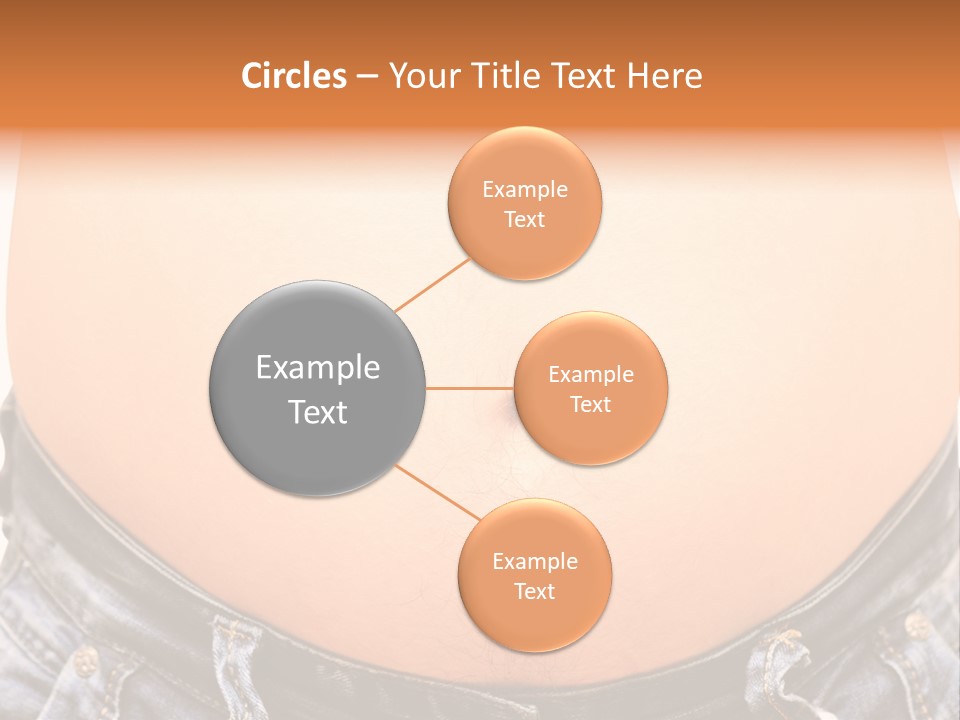 Circles – Your Title Text Here

Example Text

Example Text

Example Text

Example Text